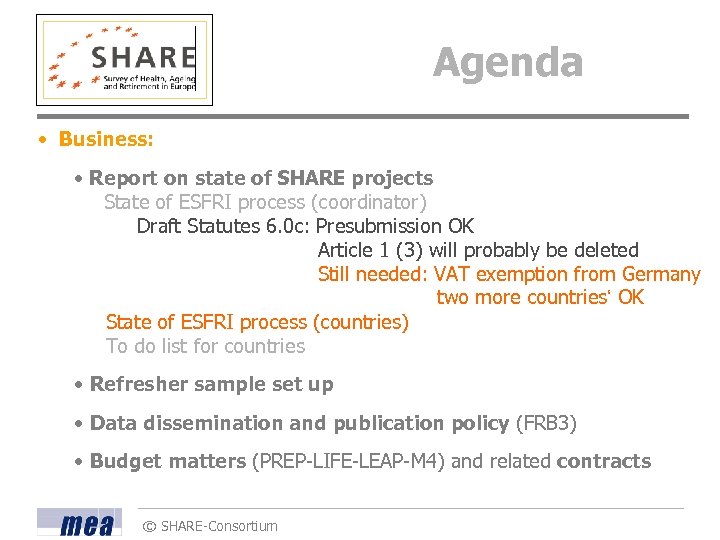 SHARE
Survey of Health, Ageing and Retirement in Europe

Agenda

• Business:

• Report on state of SHARE projects
State of ESFRI process (coordinator)
Draft Statutes 6.0c: Presubmission OK
Article 1 (3) will probably be deleted
Still needed: VAT exemption from Germany
two more countries' OK
State of ESFRI process (countries)
To do list for countries

• Refresher sample set up

• Data dissemination and publication policy (FRB3)

• Budget matters (PREP-LIFE-LEAP-M4) and related contracts

mea

© SHARE-Consortium